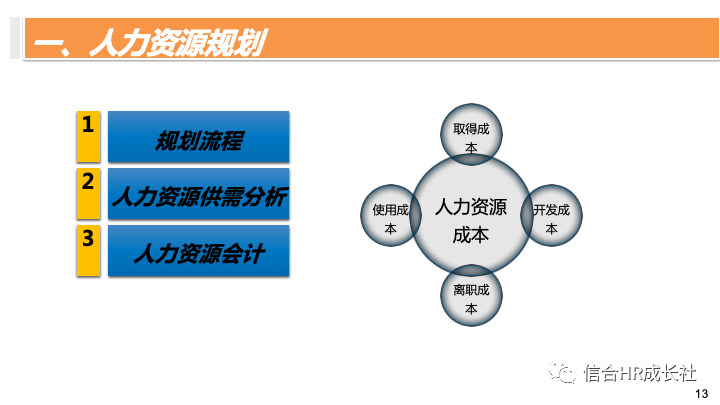 一、人力资源规划

1 规划流程

2 人力资源供需分析

3 人力资源会计

取得成本

使用成本

人力资源成本

开发成本

离职成本

信合HR成长社

13